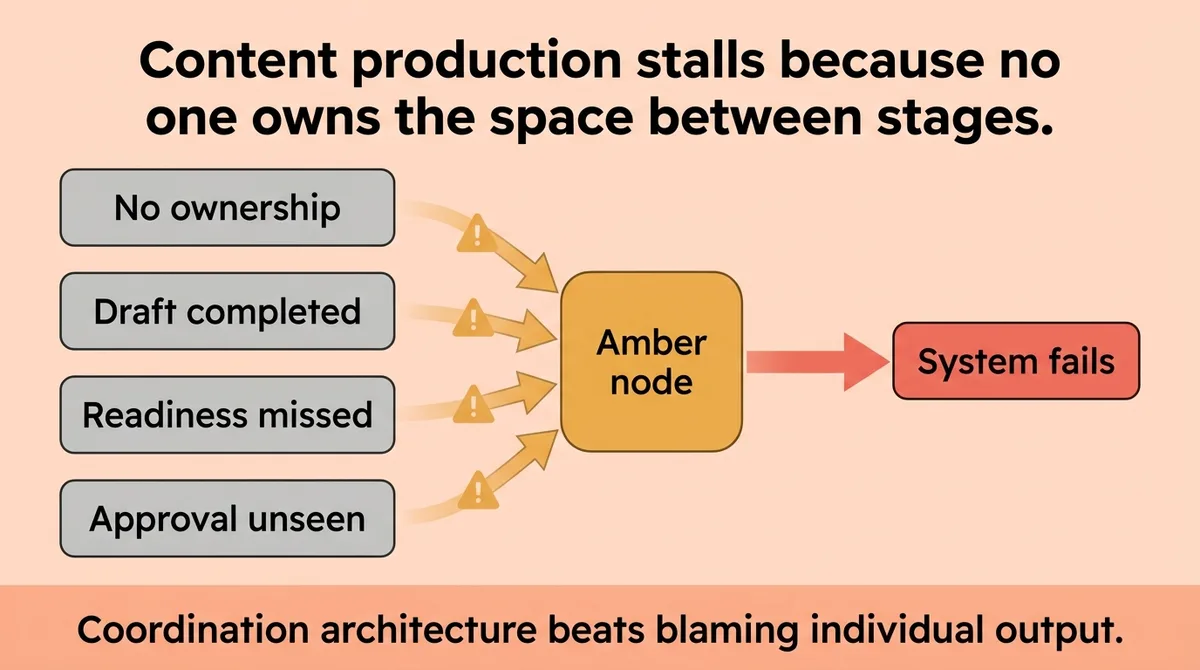 Content production stalls because no one owns the space between stages.

No ownership

Draft completed

Readiness missed

Approval unseen

Amber node

System fails

Coordination architecture beats blaming individual output.